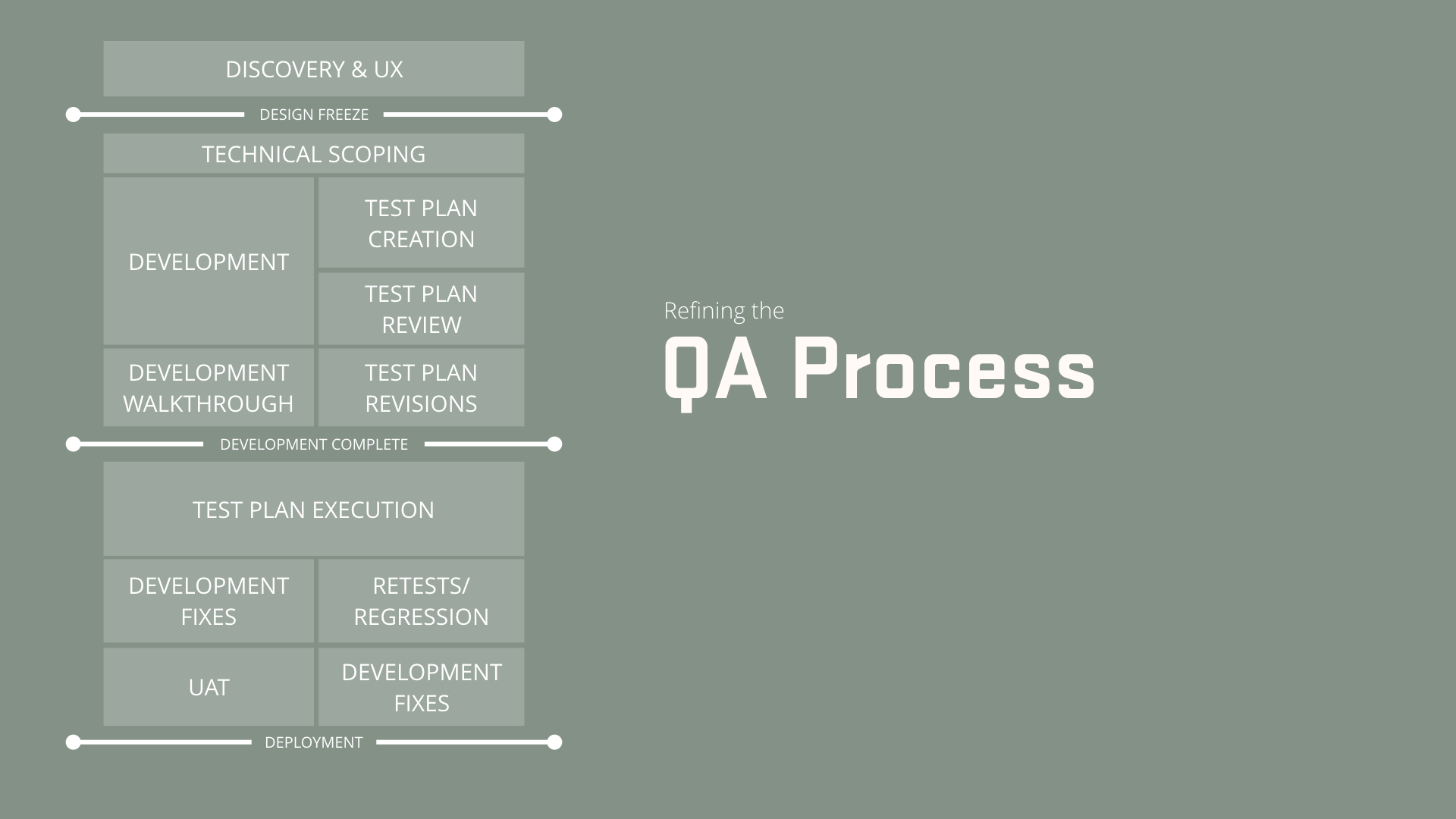 DISCOVERY & UX

DESIGN FREEZE

TECHNICAL SCOPING

DEVELOPMENT

TEST PLAN CREATION

TEST PLAN REVIEW

DEVELOPMENT WALKTHROUGH

TEST PLAN REVISIONS

DEVELOPMENT COMPLETE

TEST PLAN EXECUTION

DEVELOPMENT FIXES

RETESTS/ REGRESSION

UAT

DEVELOPMENT FIXES

DEPLOYMENT

Refining the

QA Process